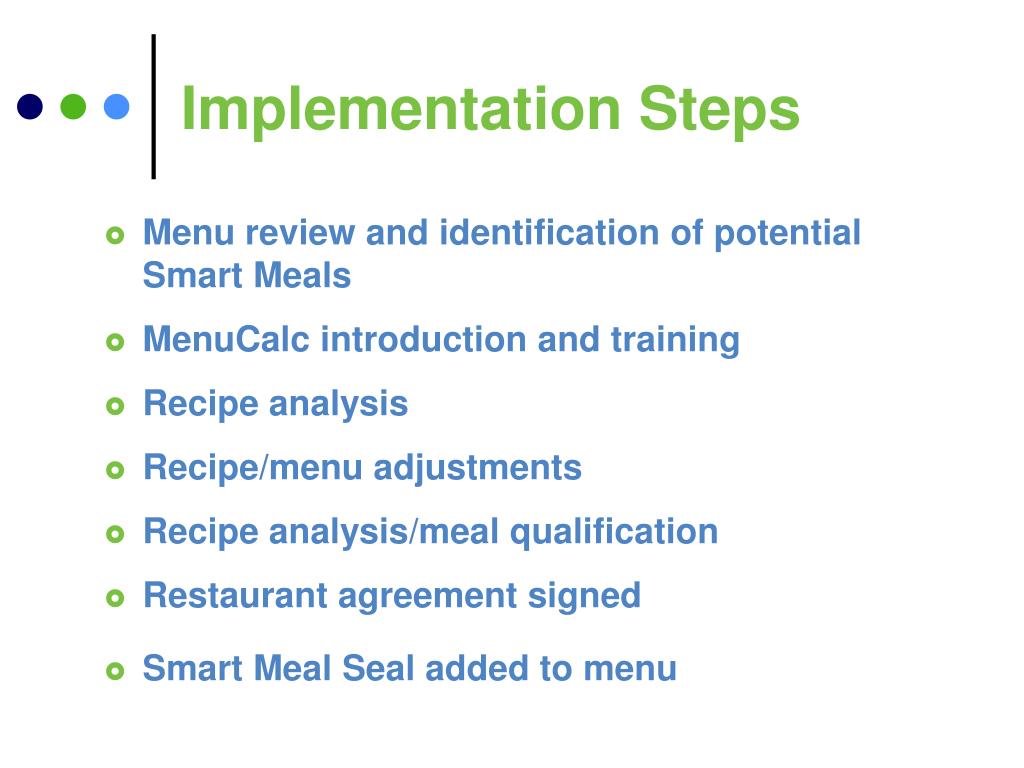 Implementation Steps

Menu review and identification of potential Smart Meals

MenuCalc introduction and training

Recipe analysis

Recipe/menu adjustments

Recipe analysis/meal qualification

Restaurant agreement signed

Smart Meal Seal added to menu